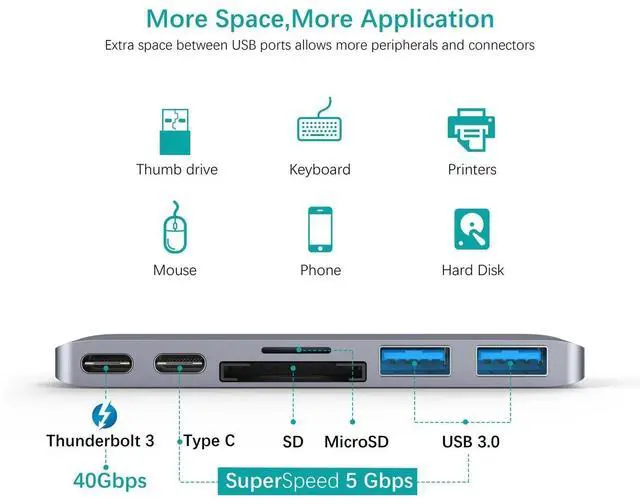 More Space,More Application

Extra space between USB ports allows more peripherals and connectors

Thumb drive

Keyboard

Printers

Mouse

Phone

Hard Disk

Thunderbolt 3

Type C

SD

MicroSD

USB 3.0

40Gbps

SuperSpeed 5 Gbps